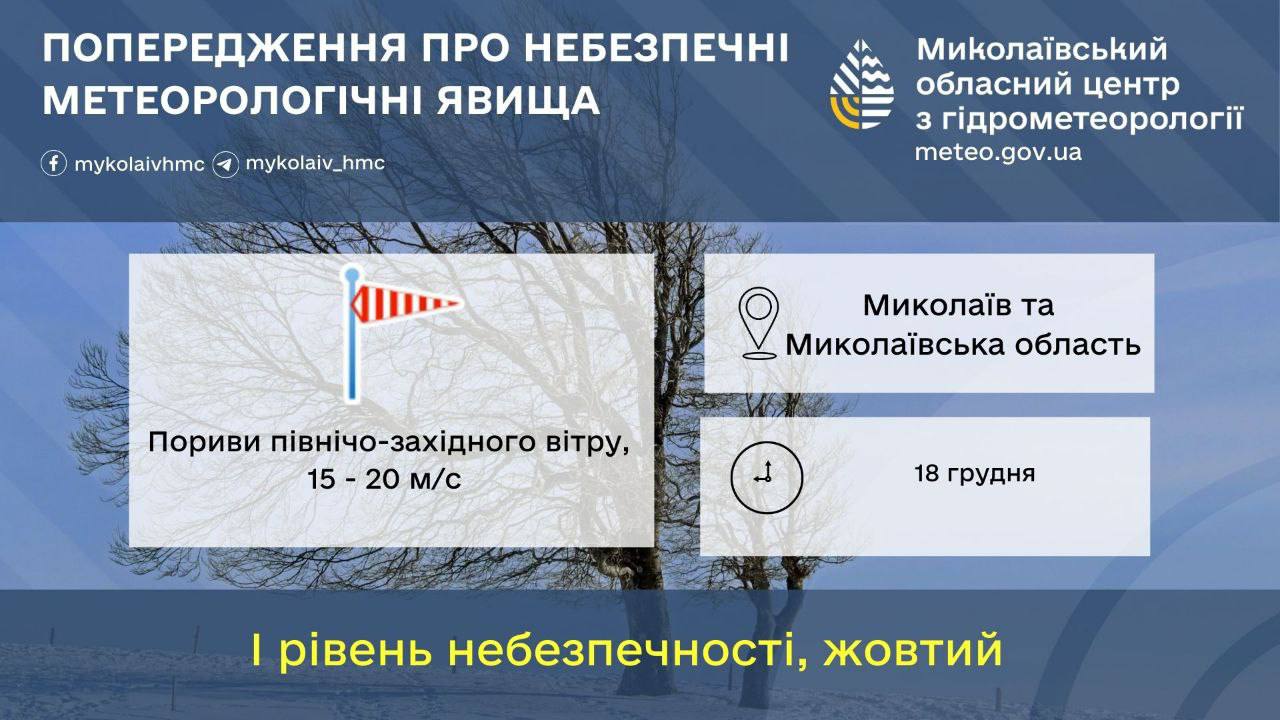 ПОПЕРЕДЖЕННЯ ПРО НЕБЕЗПЕЧНІ МЕТЕОРОЛОГІЧНІ ЯВИЩА

mykolaivhmc mykolaiv_hmc

Миколаївський обласний центр з гідрометеорології
meteo.gov.ua

Пориви північно-західного вітру, 15 - 20 м/с

Миколаїв та Миколаївська область

18 грудня

І рівень небезпечності, жовтий